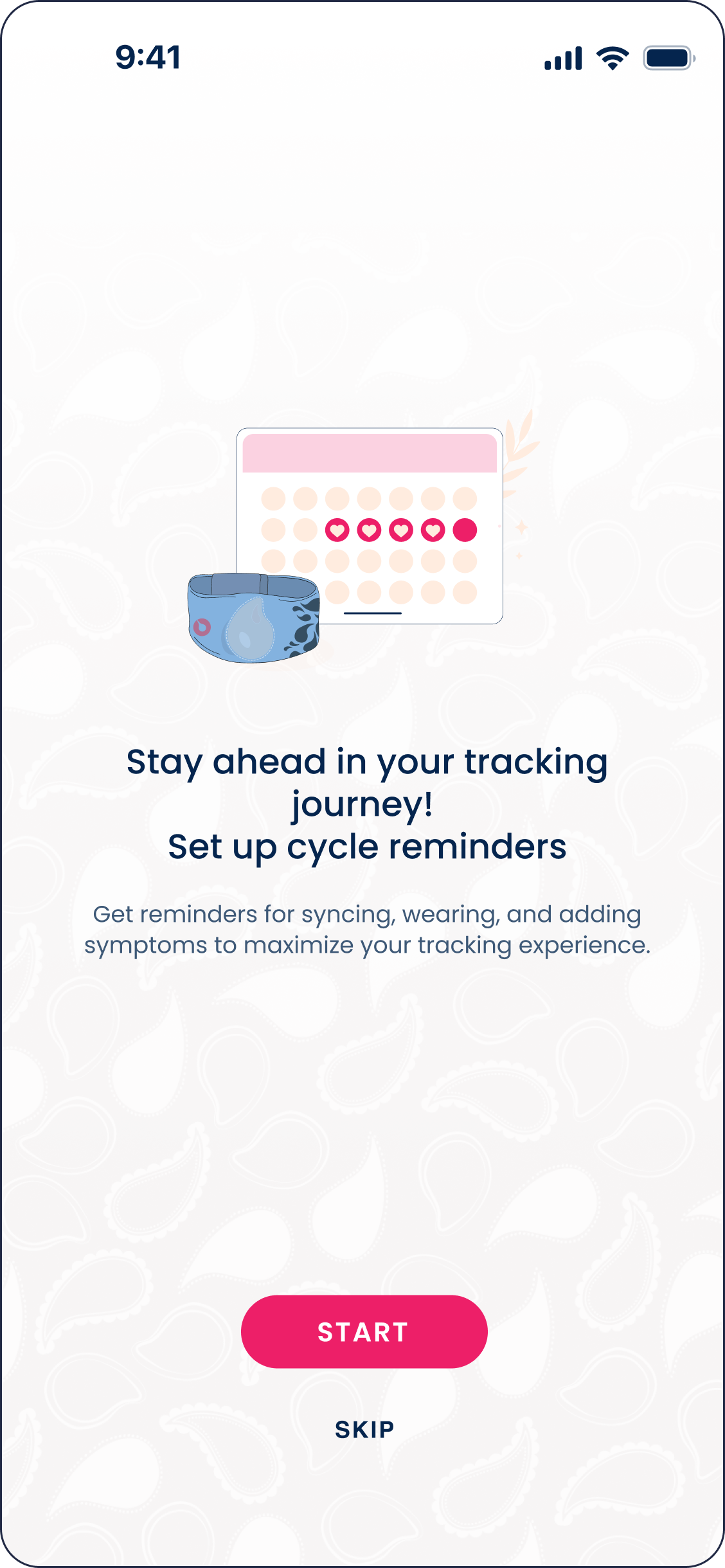 9:41

Stay ahead in your tracking journey!
Set up cycle reminders

Get reminders for syncing, wearing, and adding symptoms to maximize your tracking experience.

START

SKIP